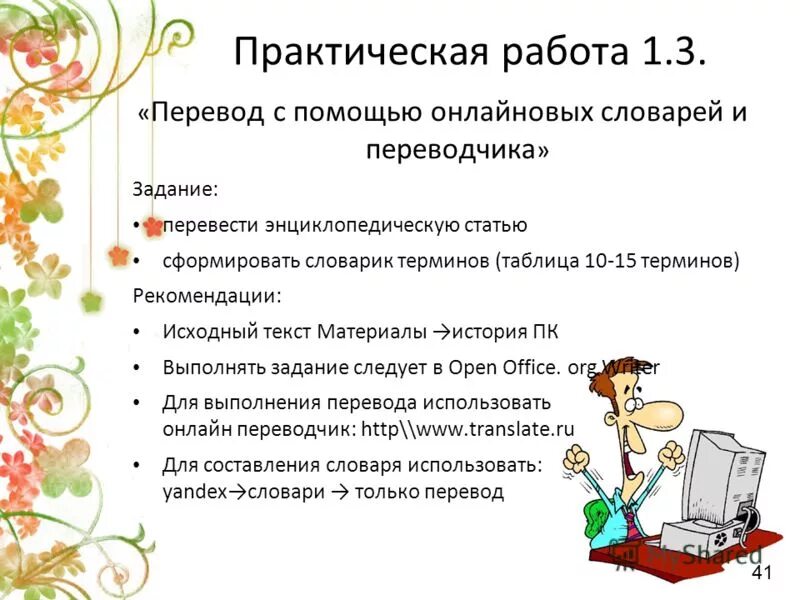 Практическая работа 1.3.

«Перевод с помощью онлайновых словарей и переводчика»

Задание:

• перевести энциклопедическую статью
• сформировать словарик терминов (таблица 10-15 терминов)

Рекомендации:

• Исходный текст Материалы →история ПК
• Выполнять задание следует в Open Office. org Writer
• Для выполнения перевода использовать онлайн переводчик: http\\www.translate.ru
• Для составления словаря использовать: yandex→словари → только перевод

MyShared

41